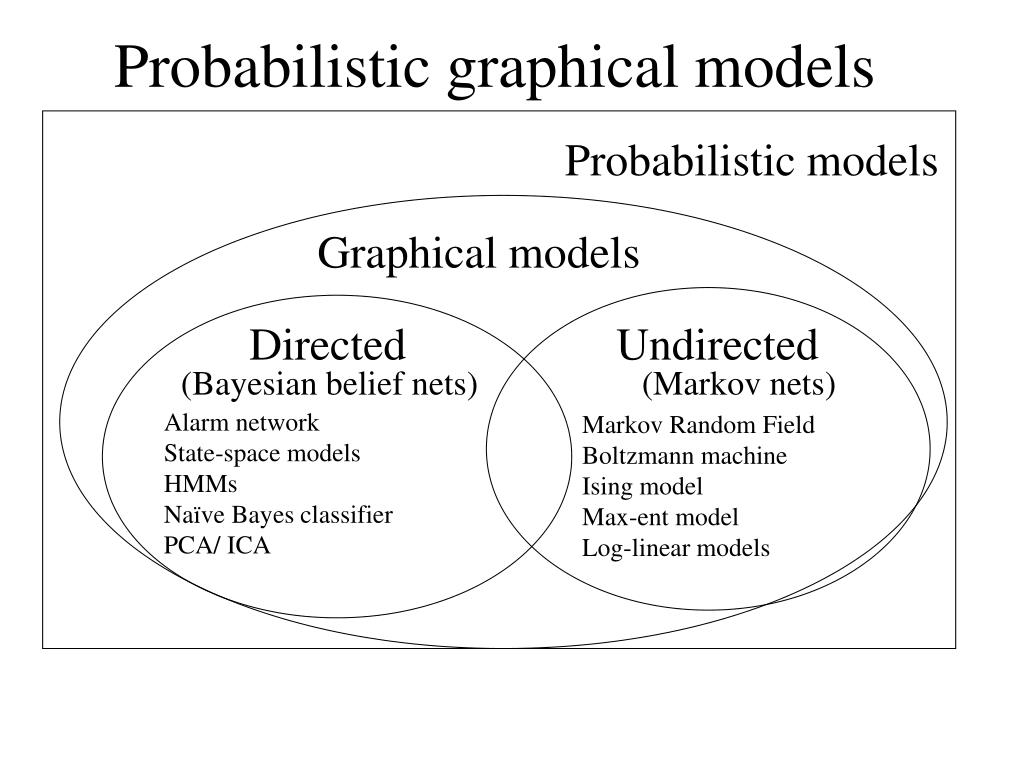 Probabilistic graphical models

Probabilistic models

Graphical models

Directed
(Bayesian belief nets)

Alarm network
State-space models
HMMs
Naïve Bayes classifier
PCA/ ICA

Undirected
(Markov nets)

Markov Random Field
Boltzmann machine
Ising model
Max-ent model
Log-linear models